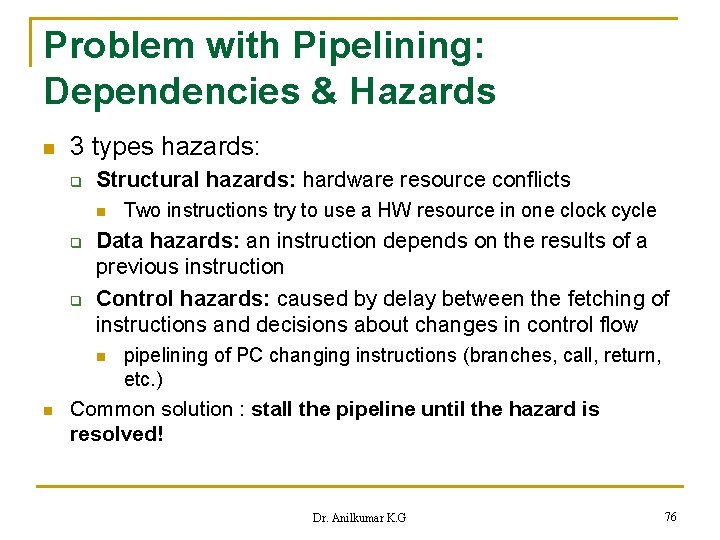 Problem with Pipelining: Dependencies & Hazards

3 types hazards:

Structural hazards: hardware resource conflicts

Two instructions try to use a HW resource in one clock cycle

Data hazards: an instruction depends on the results of a previous instruction

Control hazards: caused by delay between the fetching of instructions and decisions about changes in control flow

pipelining of PC changing instructions (branches, call, return, etc.)

Common solution : stall the pipeline until the hazard is resolved!

Dr. Anilkumar K.G

76